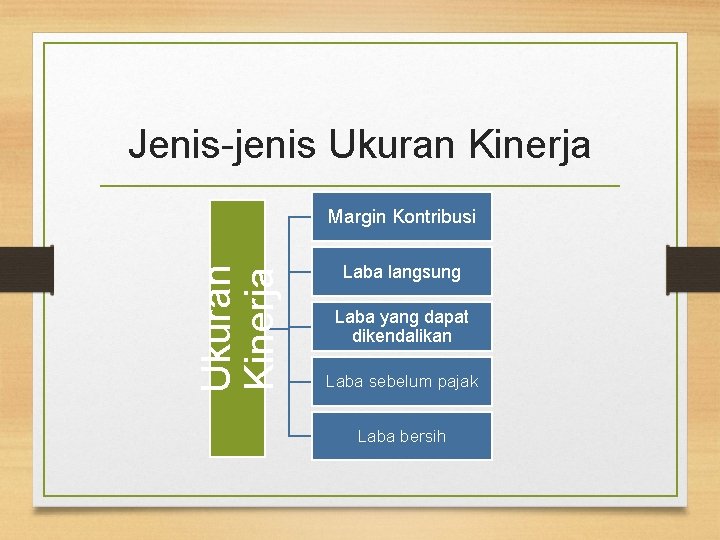 Jenis-jenis Ukuran Kinerja

Ukuran Kinerja

Margin Kontribusi

Laba langsung

Laba yang dapat dikendalikan

Laba sebelum pajak

Laba bersih